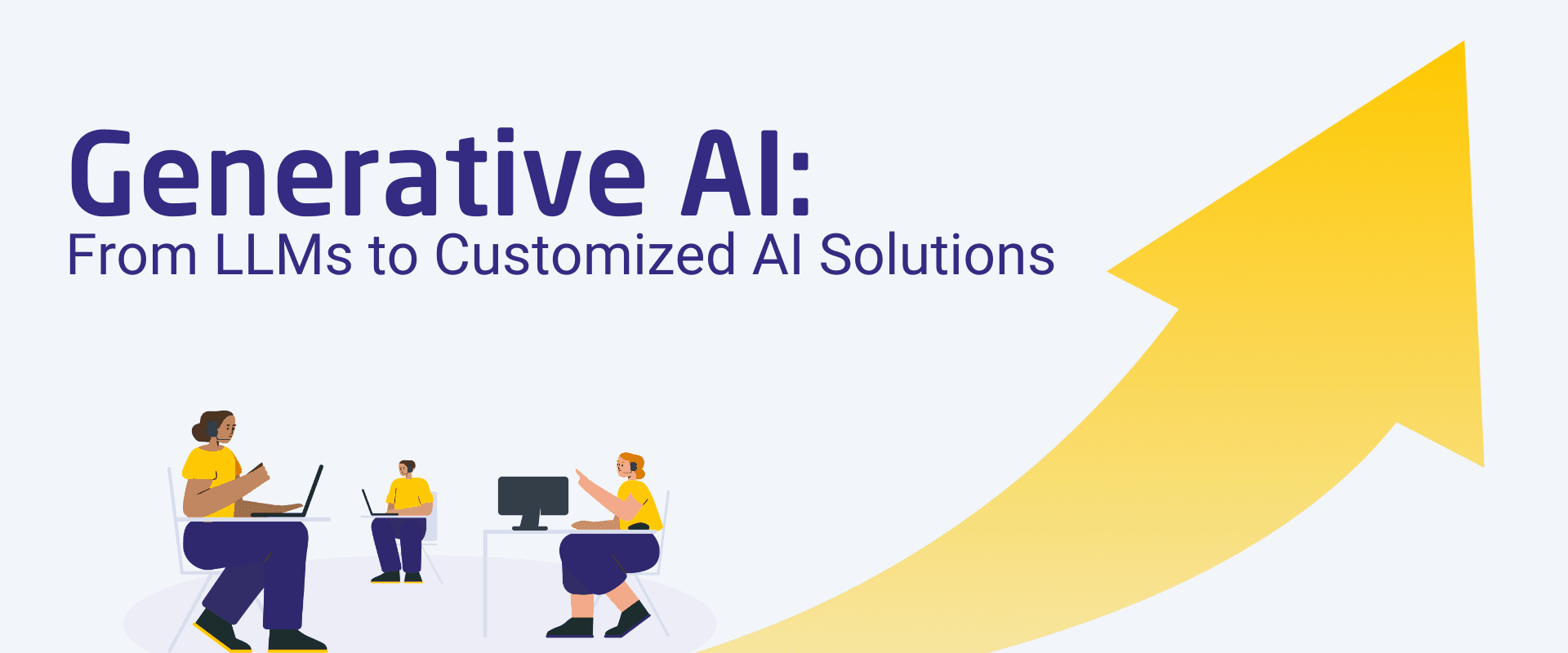 Generative AI:
From LLMs to Customized AI Solutions